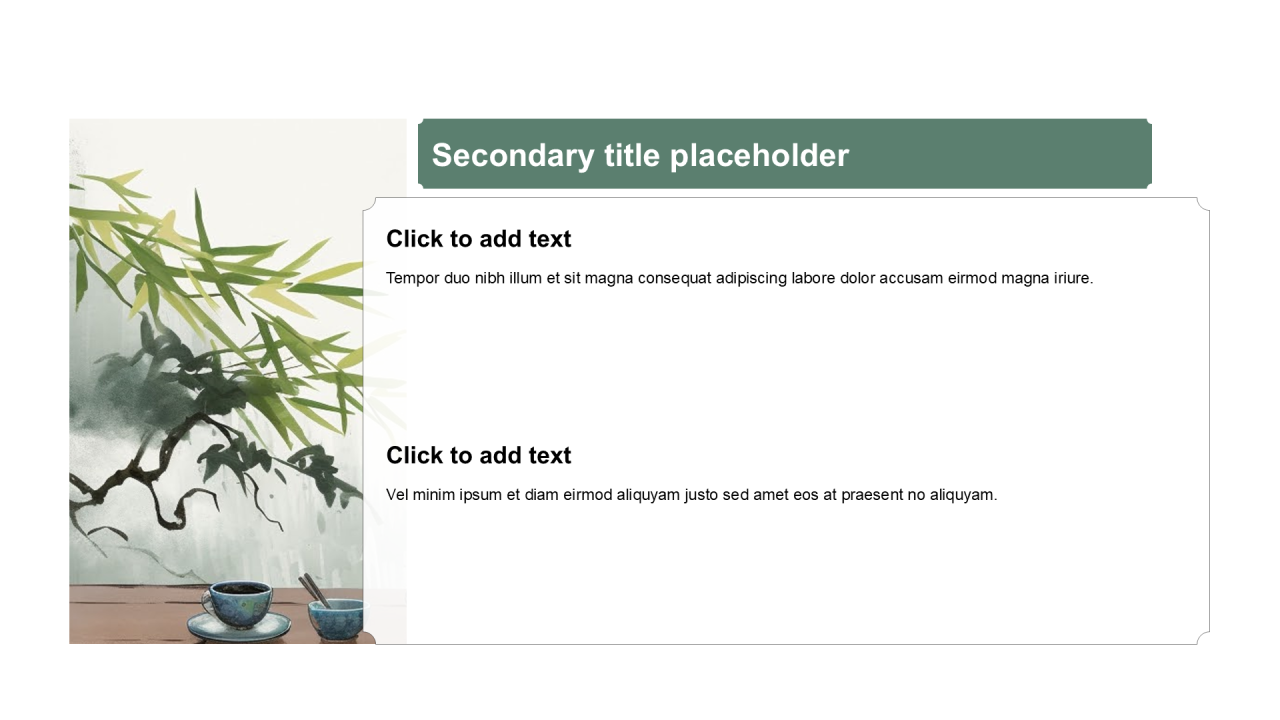 Secondary title placeholder

Click to add text

Tempor duo nibh illum et sit magna consequat adipiscing labore dolor accusam eirmod magna iriure.

Click to add text

Vel minim ipsum et diam eirmod aliquyam justo sed amet eos at praesent no aliquyam.